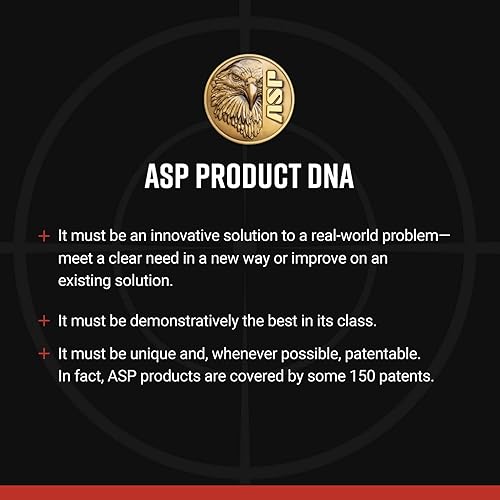 ASP

ASP PRODUCT DNA

+ It must be an innovative solution to a real-world problem—meet a clear need in a new way or improve on an existing solution.

+ It must be demonstratively the best in its class.

+ It must be unique and, whenever possible, patentable. In fact, ASP products are covered by some 150 patents.